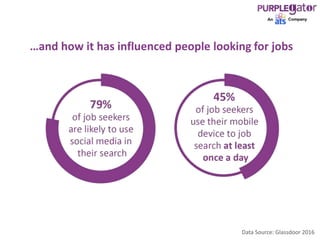 PURPLEgator
An ats Company

...and how it has influenced people looking for jobs

79%
of job seekers are likely to use social media in their search

45%
of job seekers use their mobile device to job search at least once a day

Data Source: Glassdoor 2016